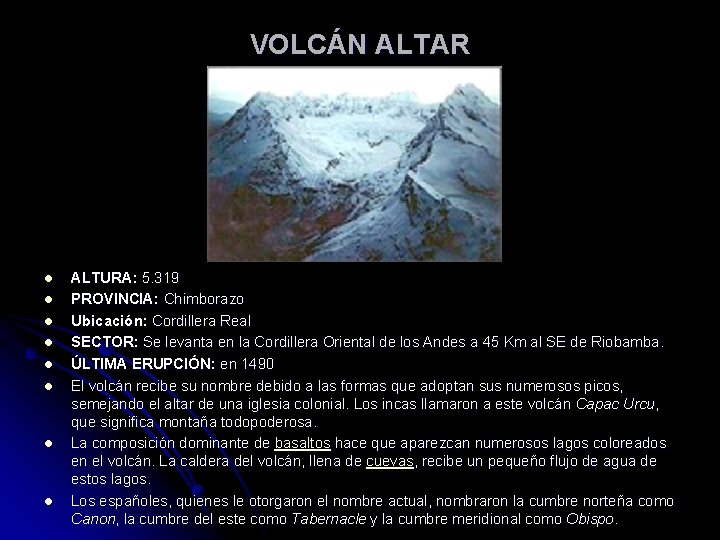 VOLCÁN ALTAR

- ALTURA: 5.319
- PROVINCIA: Chimborazo
- Ubicación: Cordillera Real
- SECTOR: Se levanta en la Cordillera Oriental de los Andes a 45 Km al SE de Riobamba.
- ÚLTIMA ERUPCIÓN: en 1490
- El volcán recibe su nombre debido a las formas que adoptan sus numerosos picos, semejando el altar de una iglesia colonial. Los incas llamaron a este volcán Capac Urcu, que significa montaña todopoderosa.
- La composición dominante de basaltos hace que aparezcan numerosos lagos coloreados en el volcán. La caldera del volcán, llena de cuevas, recibe un pequeño flujo de agua de estos lagos.
- Los españoles, quienes le otorgaron el nombre actual, nombraron la cumbre norteña como Canon, la cumbre del este como Tabernacle y la cumbre meridional como Obispo.